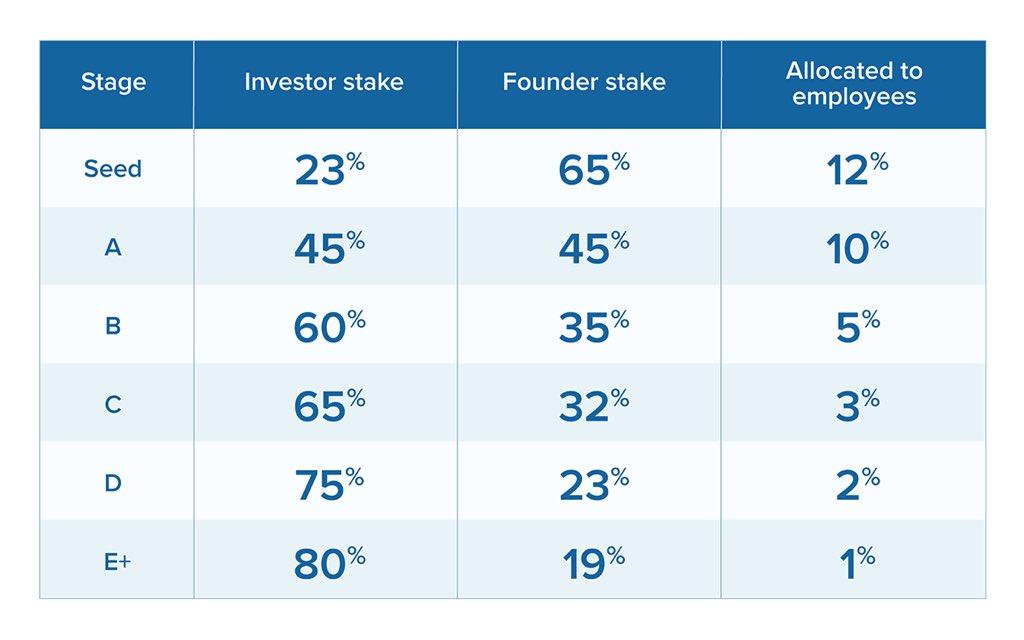 | Stage | Investor stake | Founder stake | Allocated to employees |
|---|---|---|---|
| Seed | 23% | 65% | 12% |
| A | 45% | 45% | 10% |
| B | 60% | 35% | 5% |
| C | 65% | 32% | 3% |
| D | 75% | 23% | 2% |
| E+ | 80% | 19% | 1% |